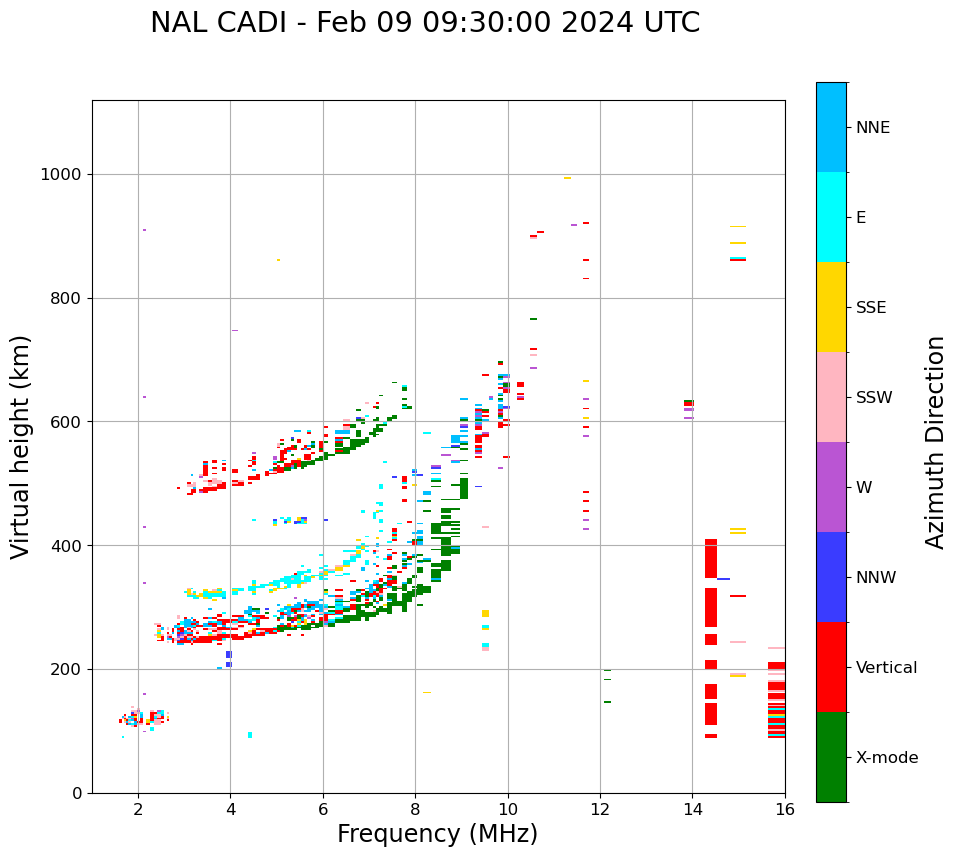 NAL CADI - Feb 09 09:30:00 2024 UTC

Virtual height (km)

1000
800
600
400
200
0

2
4
6
8
10
12
14
16

Frequency (MHz)

NNE
E
SSE
SSW
W
NNW
Vertical
X-mode

Azimuth Direction